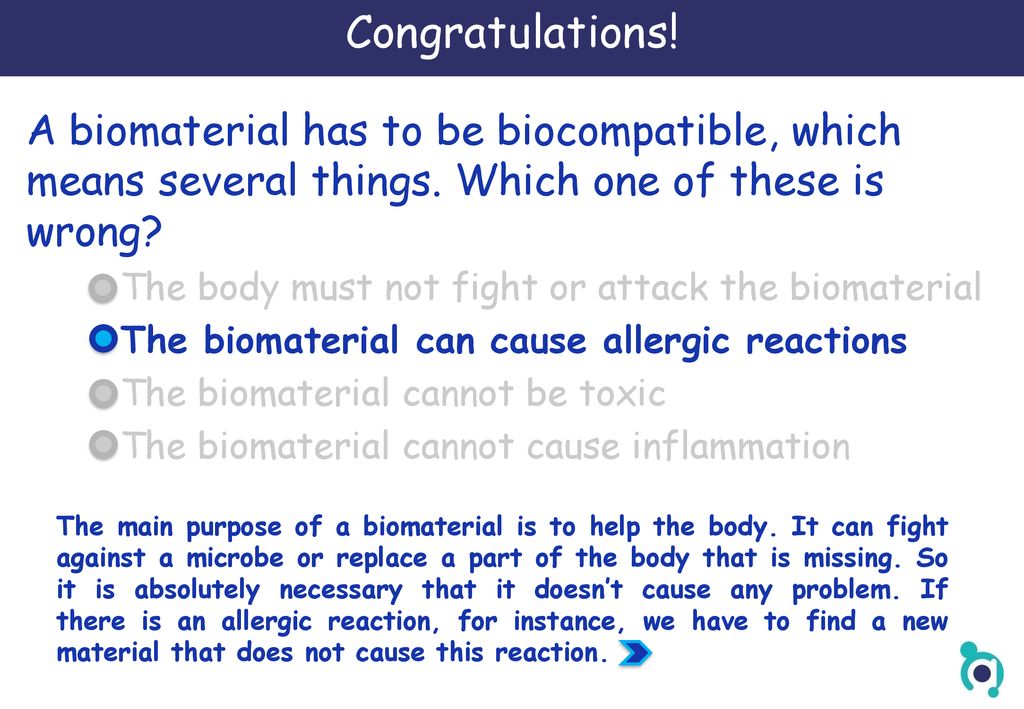 Congratulations!

A biomaterial has to be biocompatible, which means several things. Which one of these is wrong?

The body must not fight or attack the biomaterial
The biomaterial can cause allergic reactions
The biomaterial cannot be toxic
The biomaterial cannot cause inflammation

The main purpose of a biomaterial is to help the body. It can fight against a microbe or replace a part of the body that is missing. So it is absolutely necessary that it doesn't cause any problem. If there is an allergic reaction, for instance, we have to find a new material that does not cause this reaction.